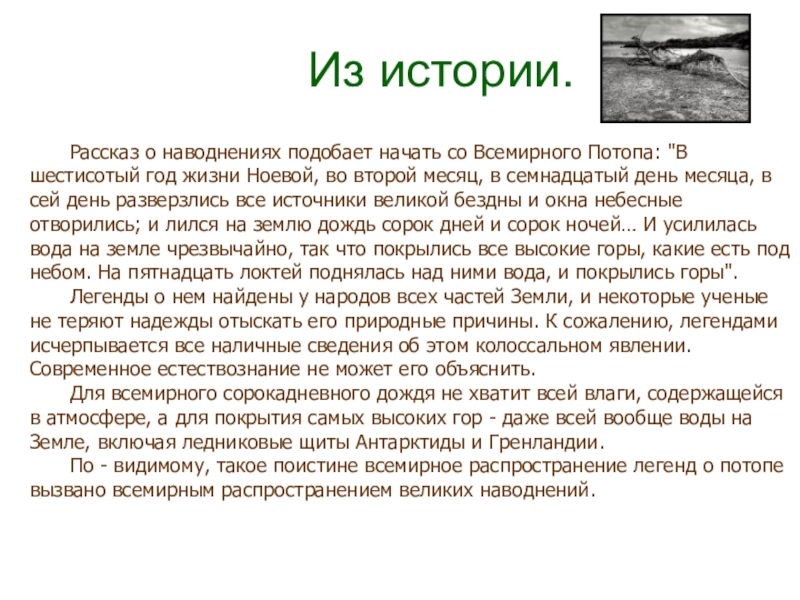 Из истории.

Рассказ о наводнениях подобает начать со Всемирного Потопа: "В шестисотый год жизни Ноевой, во второй месяц, в семнадцатый день месяца, в сей день разверзлись все источники великой бездны и окна небесные отворились; и лился на землю дождь сорок дней и сорок ночей… И усилилась вода на земле чрезвычайно, так что покрылись все высокие горы, какие есть под небом. На пятнадцать локтей поднялась над ними вода, и покрылись горы".

Легенды о нем найдены у народов всех частей Земли, и некоторые ученые не теряют надежды отыскать его природные причины. К сожалению, легендами исчерпывается все наличные сведения об этом колоссальном явлении. Современное естествознание не может его объяснить.

Для всемирного сорокадневного дождя не хватит всей влаги, содержащейся в атмосфере, а для покрытия самых высоких гор - даже всей вообще воды на Земле, включая ледниковые щиты Антарктиды и Гренландии.

По - видимому, такое поистине всемирное распространение легенд о потопе вызвано всемирным распространением великих наводнений.